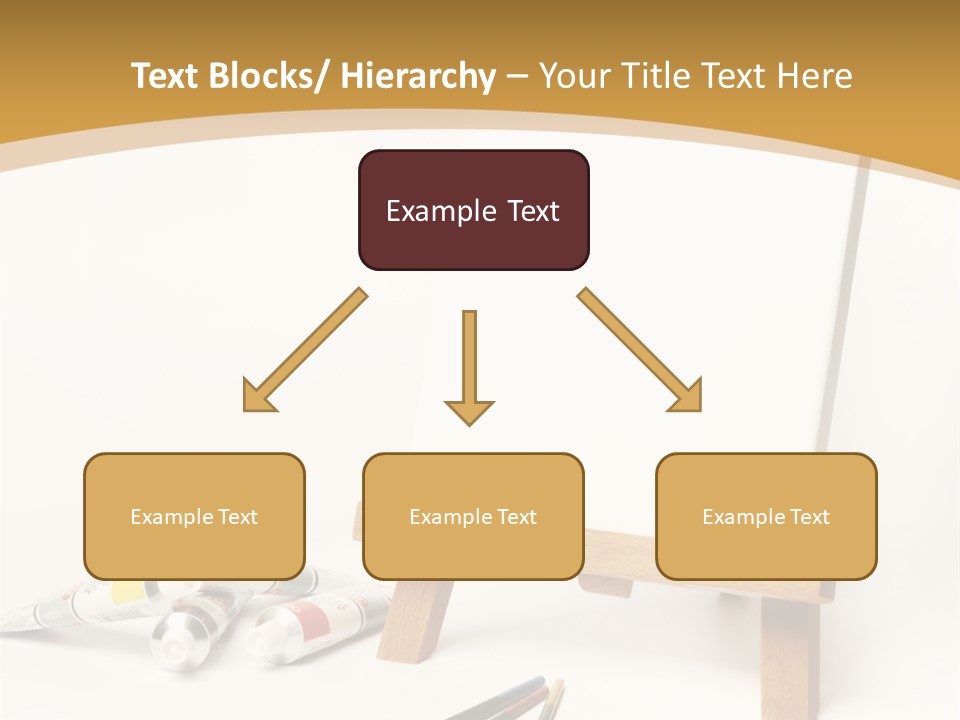 Text Blocks/ Hierarchy – Your Title Text Here

Example Text

Example Text

Example Text

Example Text